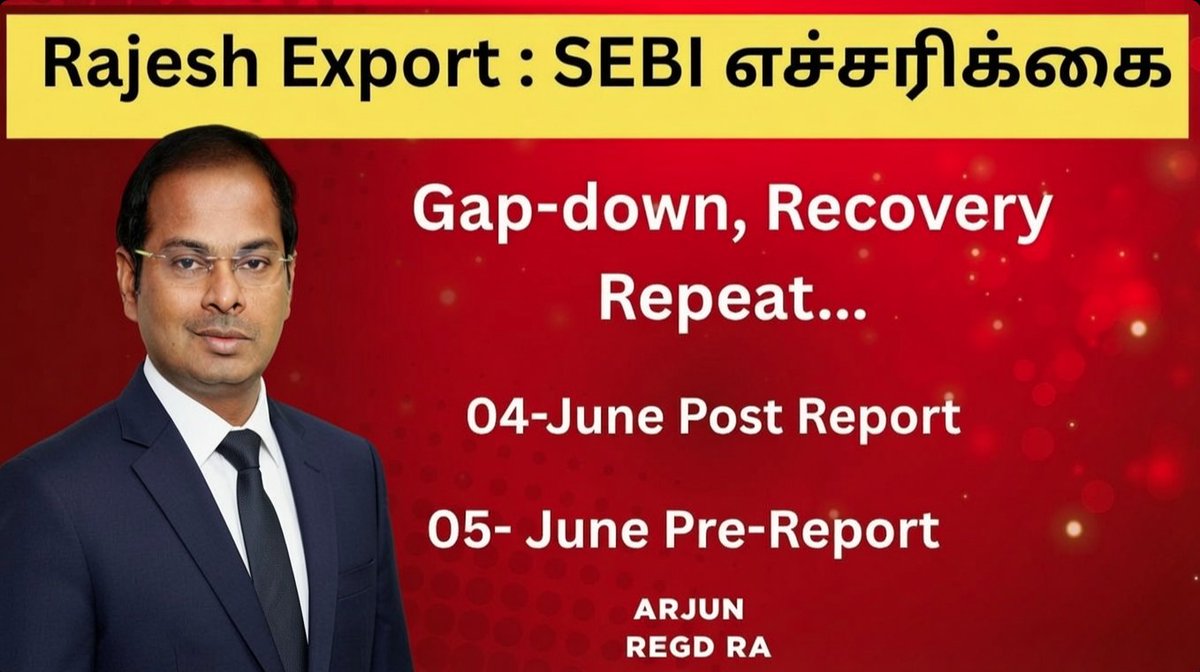 Rajesh Export : SEBI எச்சரிக்கை

Gap-down, Recovery Repeat...

04-June Post Report

05- June Pre-Report

ARJUN
REGD RA